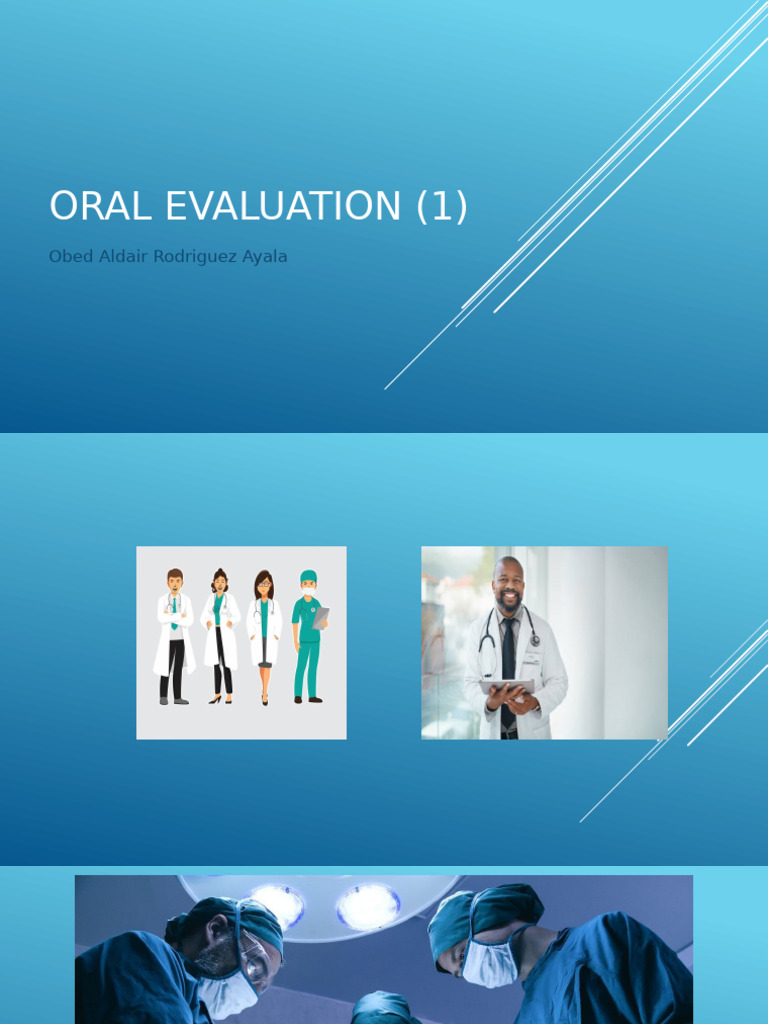 ORAL EVALUATION (1)

Obed Aldair Rodriguez Ayala